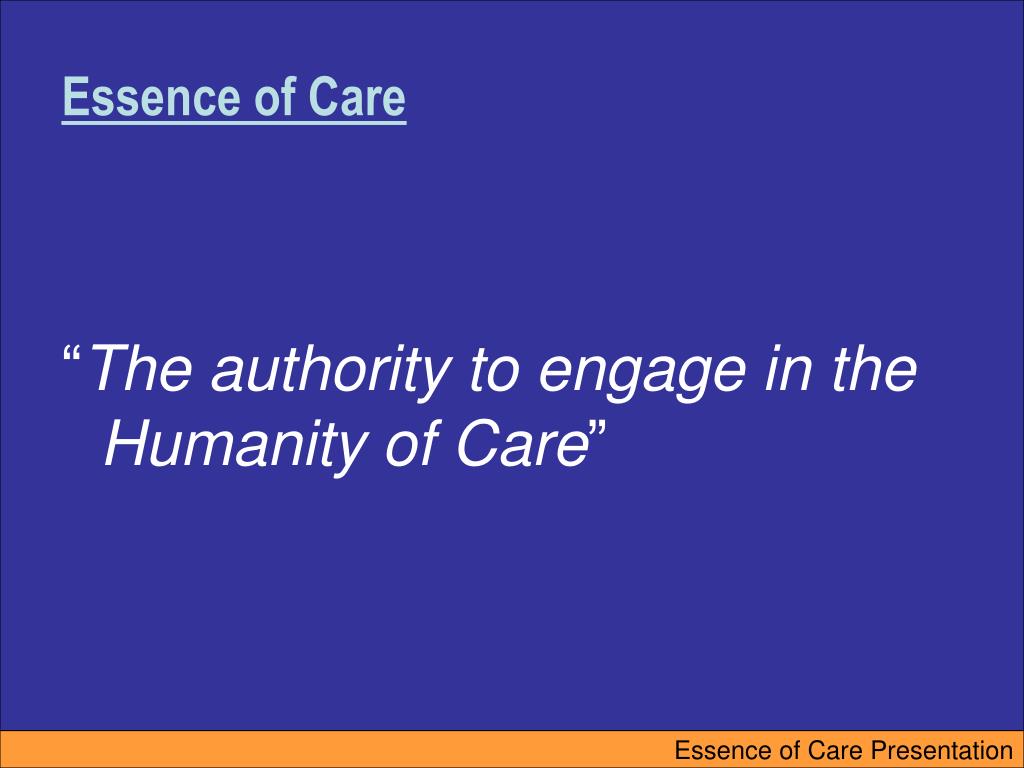 Essence of Care

“The authority to engage in the Humanity of Care”

Essence of Care Presentation